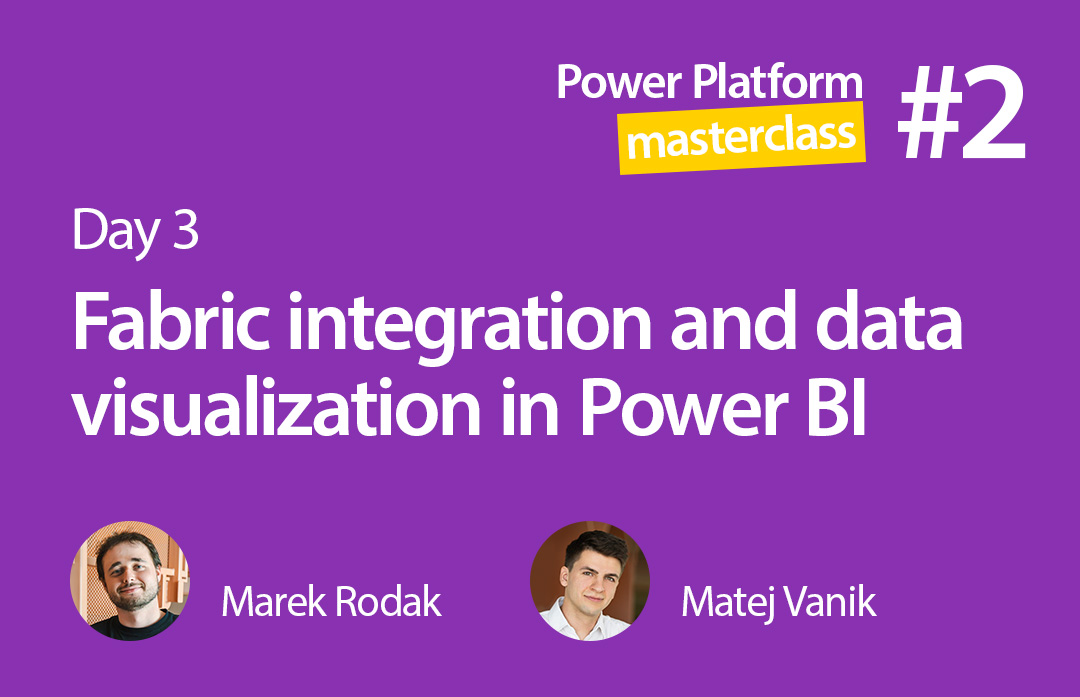 Power Platform masterclass #2

Day 3

Fabric integration and data visualization in Power BI

Marek Rodak

Matej Vanik